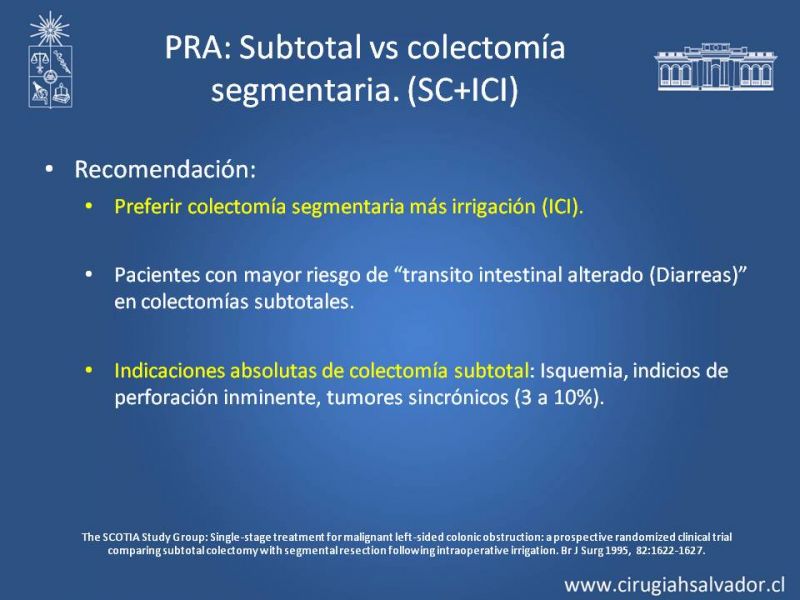 PRA: Subtotal vs colectomía segmentaria. (SC+ICI)

• Recomendación:
  • Preferir colectomía segmentaria más irrigación (ICI).

  • Pacientes con mayor riesgo de “transito intestinal alterado (Diarreas)” en colectomías subtotales.

  • Indicaciones absolutas de colectomía subtotal: Isquemia, indicios de perforación inminente, tumores sincrónicos (3 a 10%).

The SCOTIA Study Group: Single-stage treatment for malignant left-sided colonic obstruction: a prospective randomized clinical trial comparing subtotal colectomy with segmental resection following intraoperative irrigation. Br J Surg 1995, 82:1622-1627.

www.cirugiahsalvador.cl